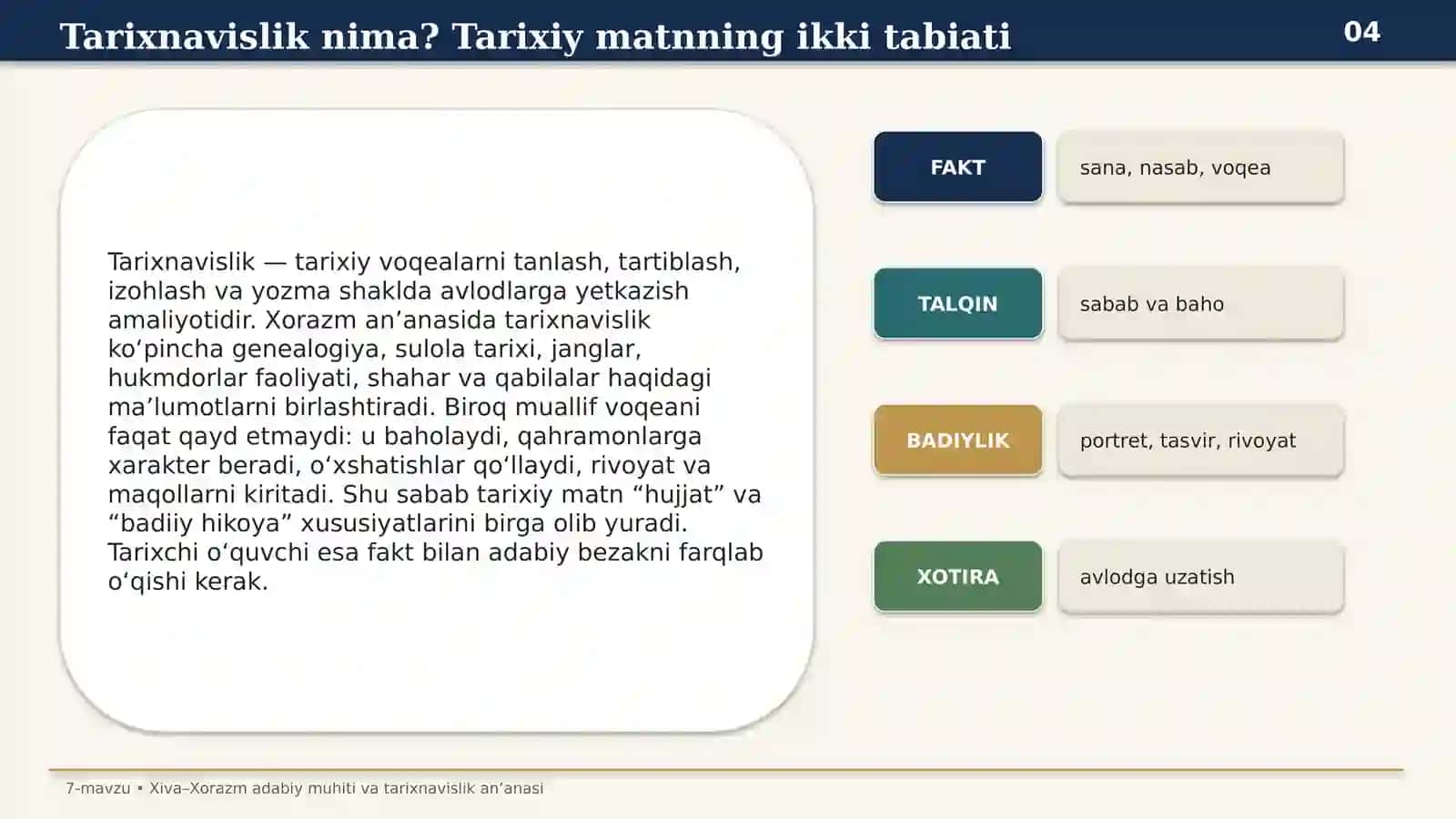 Tarixnavislik nima? Tarixiy matnning ikki tabiati

04

Tarixnavislik — tarixiy voqealarni tanlash, tartiblash, izohlash va yozma shaklda avlodlarga yetkazish amaliyotidir. Xorazm an’anasida tarixnavislik ko‘pincha genealogiya, sulola tarixi, janglar, hukmdorlar faoliyati, shahar va qabilalar haqidagi ma’lumotlarni birlashtiradi. Biroq muallif voqeani faqat qayd etmaydi: u baholaydi, qahramonlarga xarakter beradi, o‘xshatishlar qo‘llaydi, rivoyat va maqollarni kiritadi. Shu sabab tarixiy matn “hujjat” va “badiiy hikoya” xususiyatlarini birga olib yuradi. Tarixchi o‘quvchi esa fakt bilan adabiy bezakni farqlab o‘qishi kerak.

FAKT

sana, nasab, voqea

TALQIN

sabab va baho

BADIYLIK

portret, tasvir, rivoyat

XOTIRA

avlodga uzatish

7-mavzu ▪ Xiva–Xorazm adabiy muhiti va tarixnavislik an’anasi